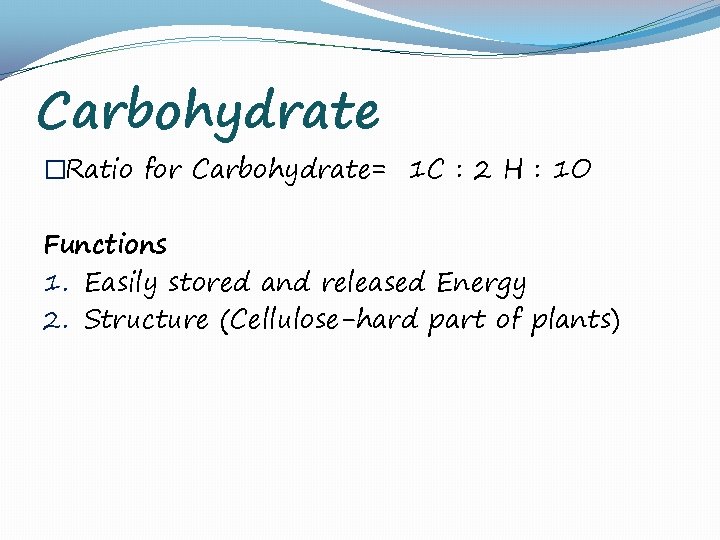 Carbohydrate

□Ratio for Carbohydrate= 1C : 2 H : 1O

Functions
1. Easily stored and released Energy
2. Structure (Cellulose-hard part of plants)